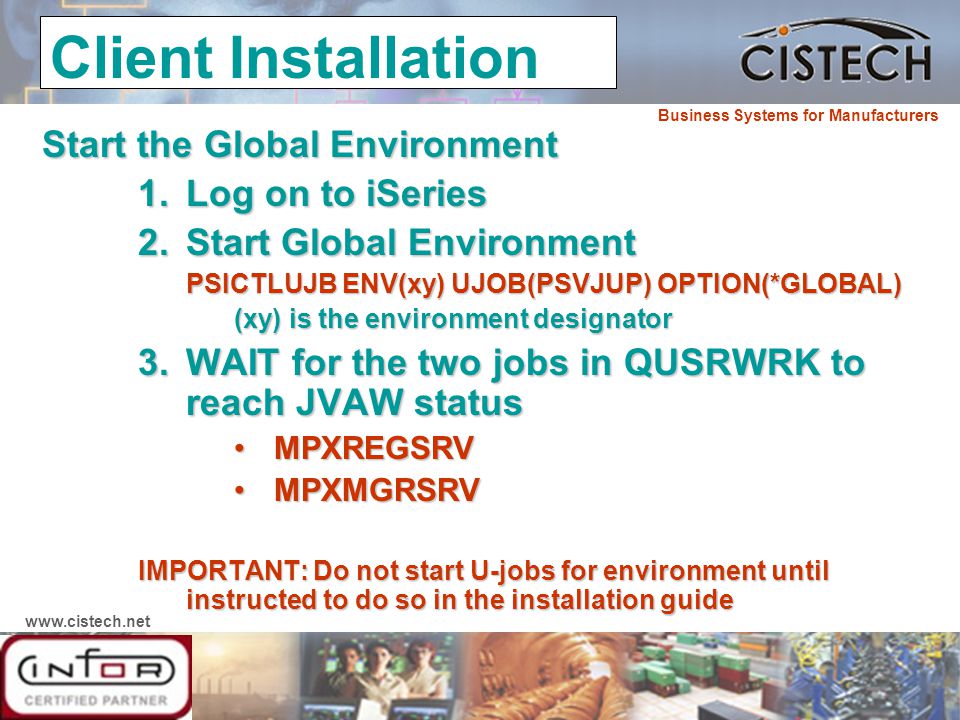 Client Installation

CISTECH

Business Systems for Manufacturers

Start the Global Environment

1. Log on to iSeries

2. Start Global Environment

PSICTLUJB ENV(xy) UJOB(PSVJUP) OPTION(*GLOBAL)

(xy) is the environment designator

3. WAIT for the two jobs in QUSRWRK to reach JVAW status

• MPXREGSRV

• MPXMGRSRV

IMPORTANT: Do not start U-jobs for environment until instructed to do so in the installation guide

www.cistech.net

INFOR

CERTIFIED PARTNER